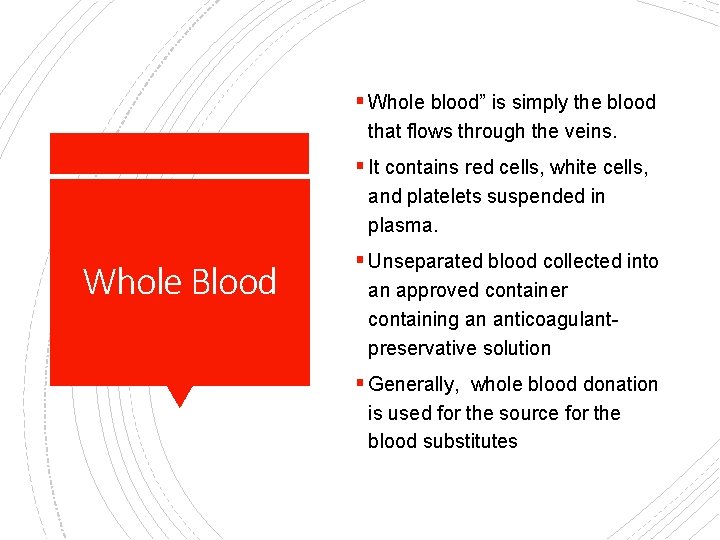 Whole Blood

▪ Whole blood” is simply the blood that flows through the veins.

▪ It contains red cells, white cells, and platelets suspended in plasma.

▪ Unseparated blood collected into an approved container containing an anticoagulant-preservative solution

▪ Generally,  whole blood donation is used for the source for the blood substitutes